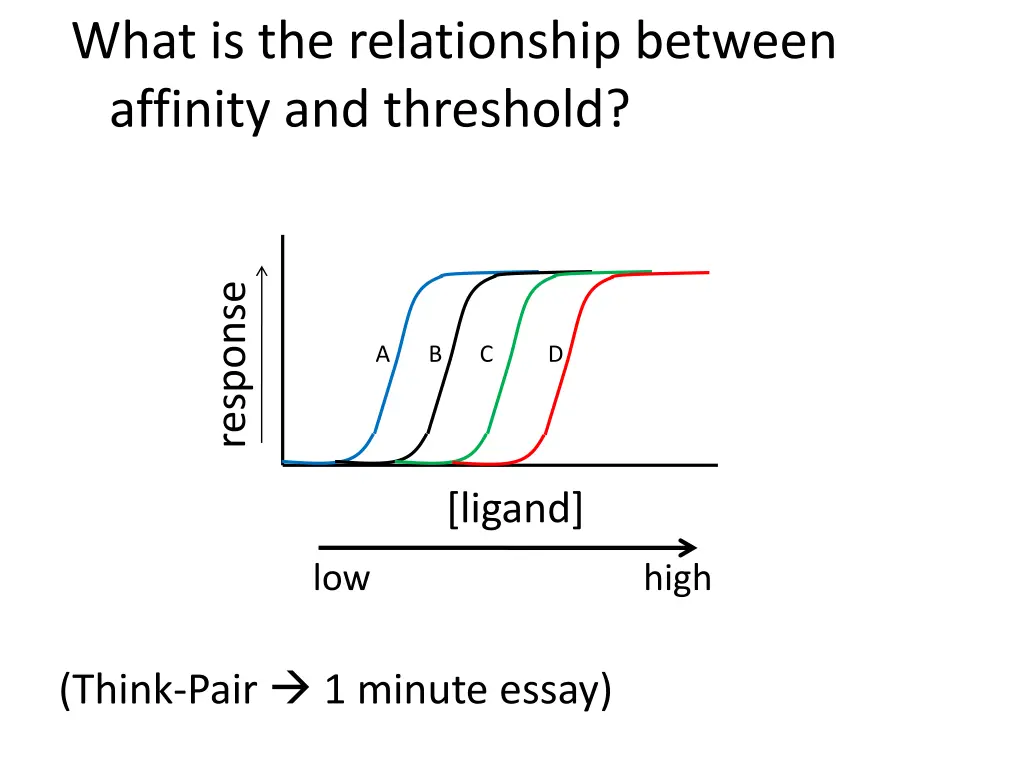 What is the relationship between affinity and threshold?

response

A B C D

[ligand]

low high

(Think-Pair → 1 minute essay)